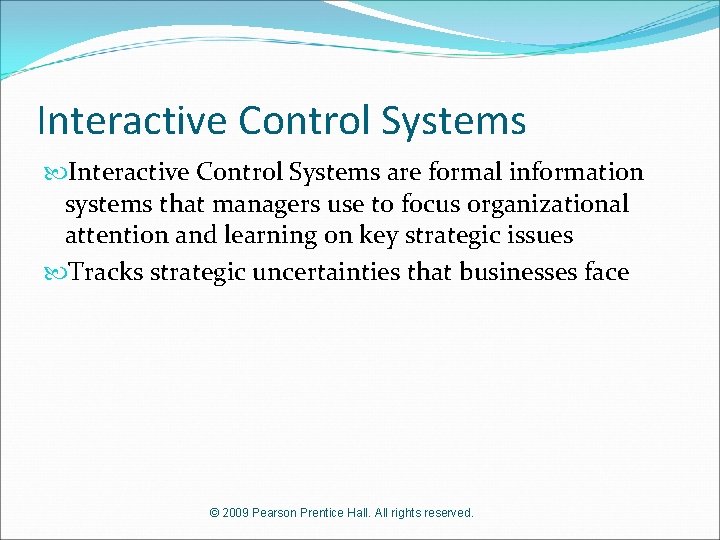 Interactive Control Systems

Interactive Control Systems are formal information systems that managers use to focus organizational attention and learning on key strategic issues

Tracks strategic uncertainties that businesses face

© 2009 Pearson Prentice Hall. All rights reserved.